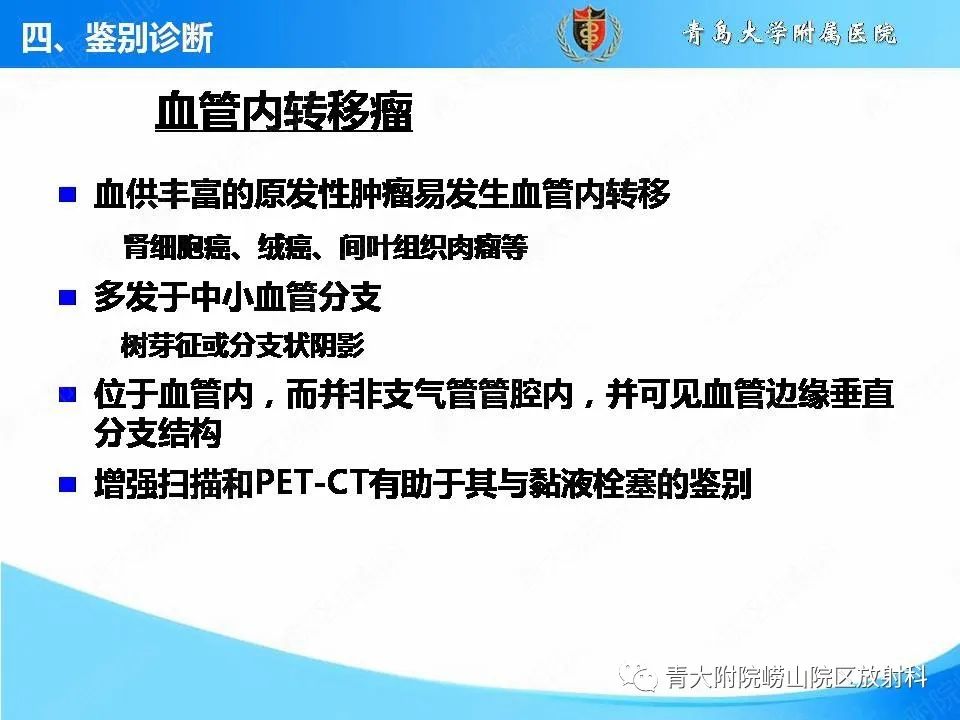 四、鉴别诊断

青岛大学附属医院

血管内转移瘤

■ 血供丰富的原发性肿瘤易发生血管内转移

肾细胞癌、绒癌、间叶组织肉瘤等

■ 多发于中小血管分支

树芽征或分支状阴影

■ 位于血管内，而并非支气管管腔内，并可见血管边缘垂直分支结构

■ 增强扫描和PET-CT有助于其与黏液栓塞的鉴别

青大附院崂山院区放射科